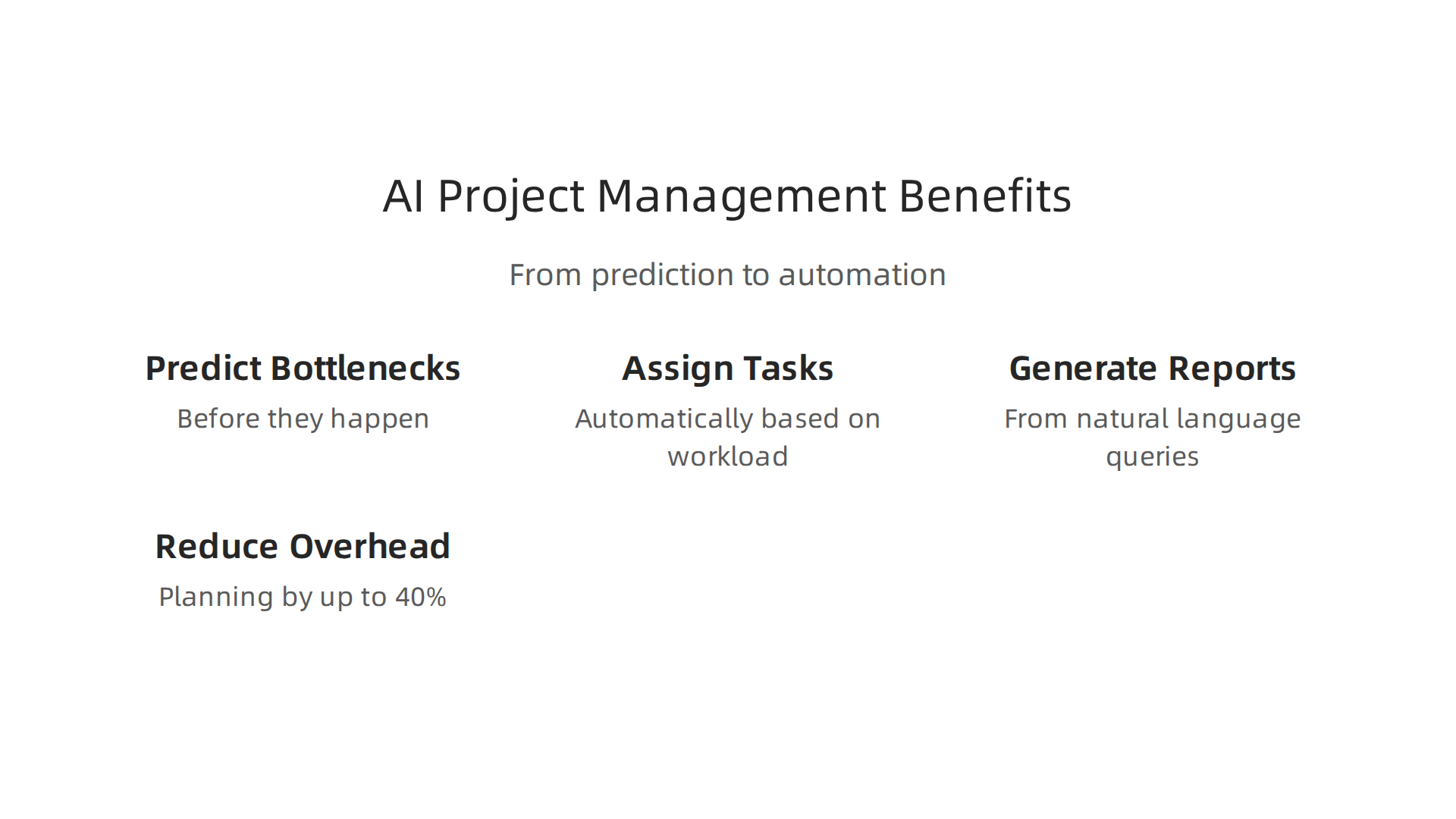 AI Project Management Benefits

From prediction to automation

Predict Bottlenecks

Before they happen

Assign Tasks

Automatically based on workload

Generate Reports

From natural language queries

Reduce Overhead

Planning by up to 40%